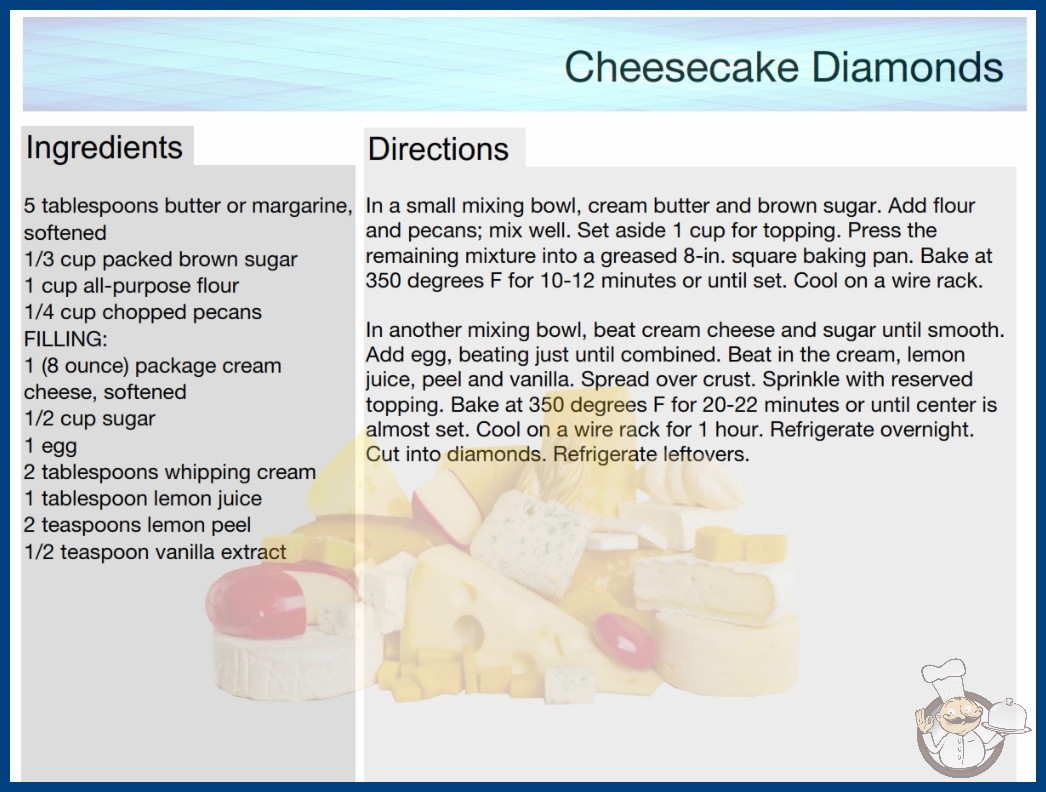 Cheesecake Diamonds

Ingredients

5 tablespoons butter or margarine, softened
1/3 cup packed brown sugar
1 cup all-purpose flour
1/4 cup chopped pecans
FILLING:
1 (8 ounce) package cream cheese, softened
1/2 cup sugar
1 egg
2 tablespoons whipping cream
1 tablespoon lemon juice
2 teaspoons lemon peel
1/2 teaspoon vanilla extract

Directions

In a small mixing bowl, cream butter and brown sugar. Add flour and pecans; mix well. Set aside 1 cup for topping. Press the remaining mixture into a greased 8-in. square baking pan. Bake at 350 degrees F for 10-12 minutes or until set. Cool on a wire rack.

In another mixing bowl, beat cream cheese and sugar until smooth. Add egg, beating just until combined. Beat in the cream, lemon juice, peel and vanilla. Spread over crust. Sprinkle with reserved topping. Bake at 350 degrees F for 20-22 minutes or until center is almost set. Cool on a wire rack for 1 hour. Refrigerate overnight. Cut into diamonds. Refrigerate leftovers.